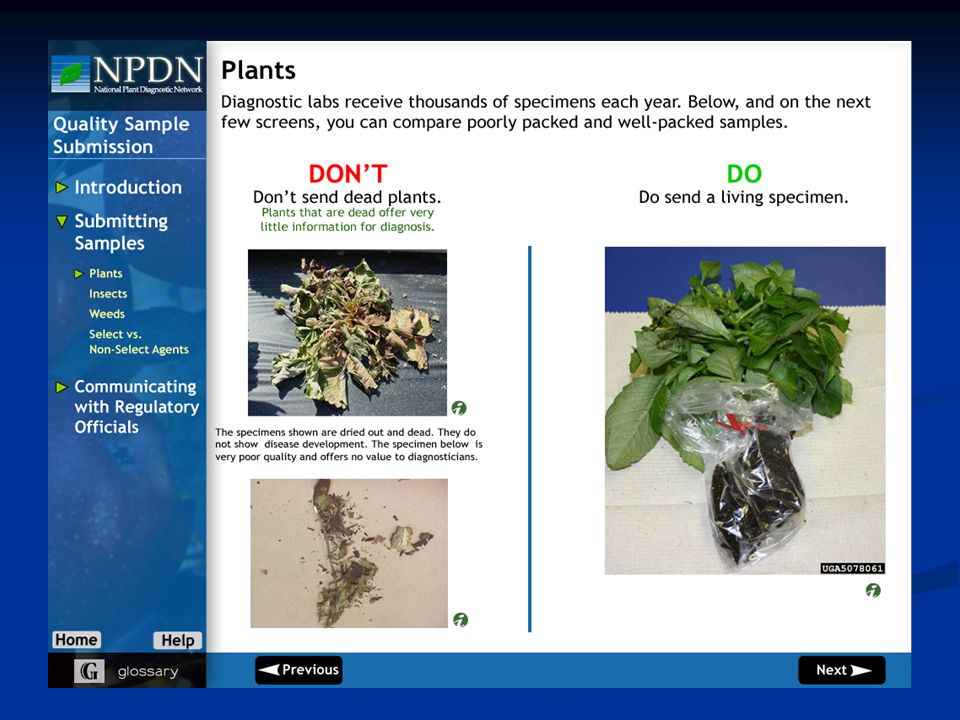 NPDN
National Plant Diagnostic Network

Quality Sample Submission

Introduction

Submitting Samples

Plants
Insects
Weeds
Select vs. Non-Select Agents

Communicating with Regulatory Officials

Home
Help

G glossary

Plants

Diagnostic labs receive thousands of specimens each year. Below, and on the next few screens, you can compare poorly packed and well-packed samples.

DON'T
Don't send dead plants.
Plants that are dead offer very little information for diagnosis.

The specimens shown are dried out and dead. They do not show disease development. The specimen below is very poor quality and offers no value to diagnosticians.

DO
Do send a living specimen.

UGA5078061

Previous

Next